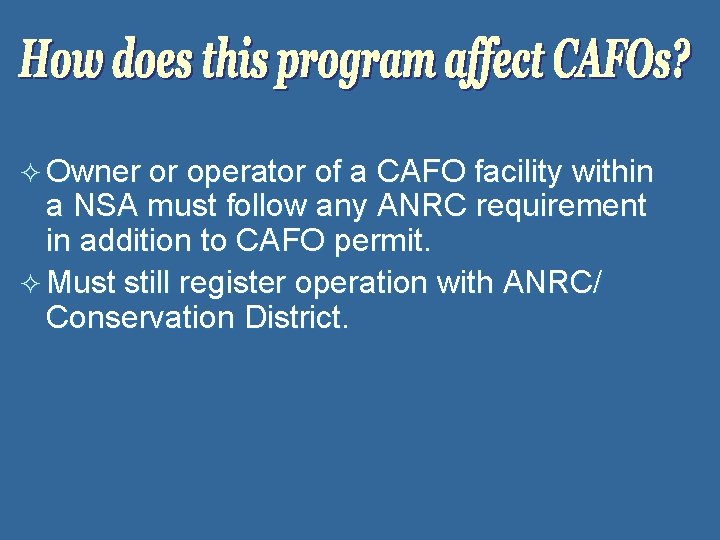 How does this program affect CAFOs?

✧ Owner or operator of a CAFO facility within a NSA must follow any ANRC requirement in addition to CAFO permit.

✧ Must still register operation with ANRC/ Conservation District.